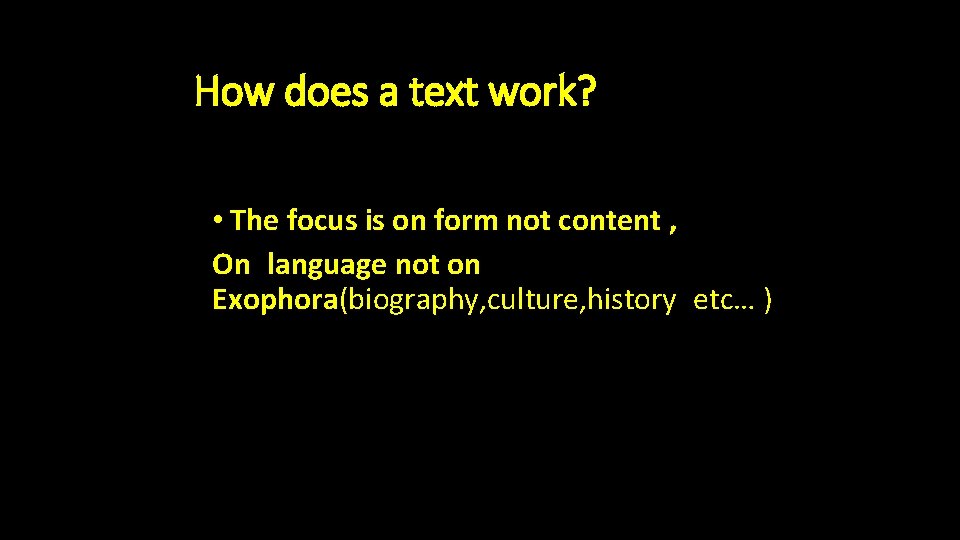 How does a text work?

• The focus is on form not content , On language not on Exophora(biography,culture,history etc… )